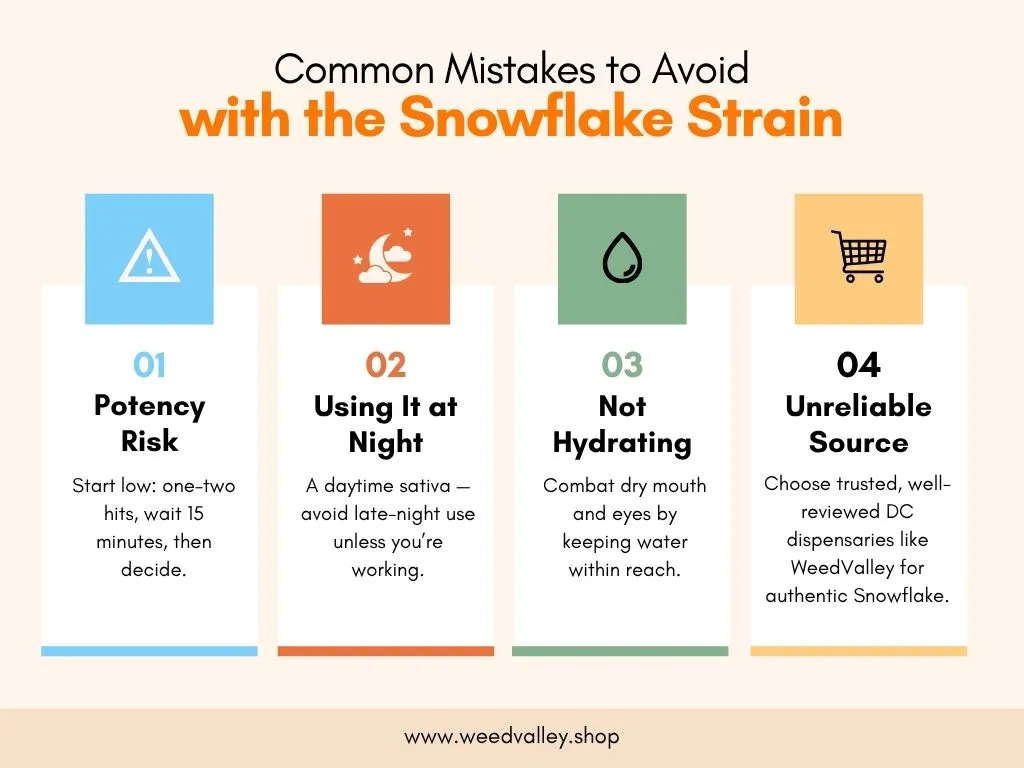 Common Mistakes to Avoid
with the Snowflake Strain

01
Potency Risk
Start low: one-two hits, wait 15 minutes, then decide.

02
Using It at Night
A daytime sativa — avoid late-night use unless you're working.

03
Not Hydrating
Combat dry mouth and eyes by keeping water within reach.

04
Unreliable Source
Choose trusted, well-reviewed DC dispensaries like WeedValley for authentic Snowflake.

www.weedvalley.shop